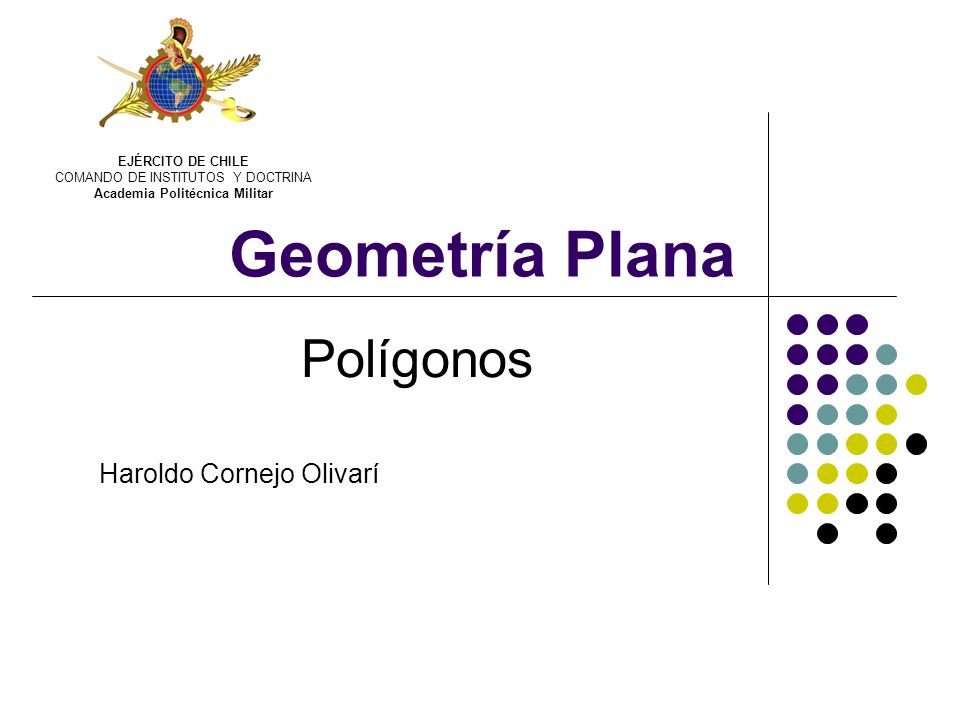 EJÉRCITO DE CHILE
COMANDO DE INSTITUTOS Y DOCTRINA
Academia Politécnica Militar

Geometría Plana

Polígonos

Haroldo Cornejo Olivarí